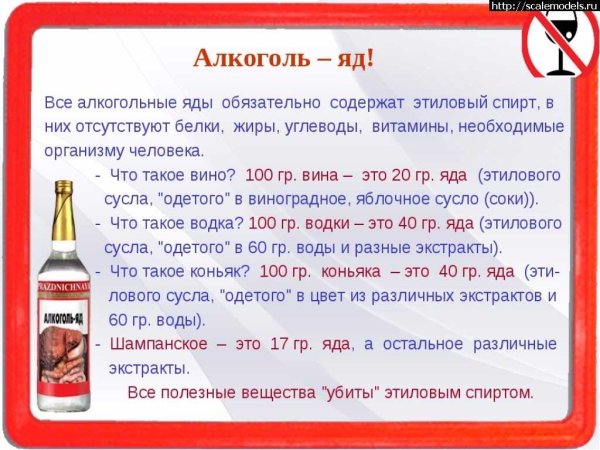 http://scalemodels.ru

Алкоголь – яд!

Все алкогольные яды обязательно содержат этиловый спирт, в них отсутствуют белки, жиры, углеводы, витамины, необходимые организму человека.

- Что такое вино? 100 гр. вина – это 20 гр. яда (этилового сусла, "одетого" в виноградное, яблочное сусло (соки)).
- Что такое водка? 100 гр. водки – это 40 гр. яда (этилового сусла, "одетого" в 60 гр. воды и разные экстракты).
- Что такое коньяк? 100 гр. коньяка – это 40 гр. яда (этилового сусла, "одетого" в цвет из различных экстрактов и 60 гр. воды).
- Шампанское – это 17 гр. яда, а остальное различные экстракты.

Все полезные вещества "убиты" этиловым спиртом.

PRAZDNICHNAYA
АЛКОГОЛЬ-ЯД